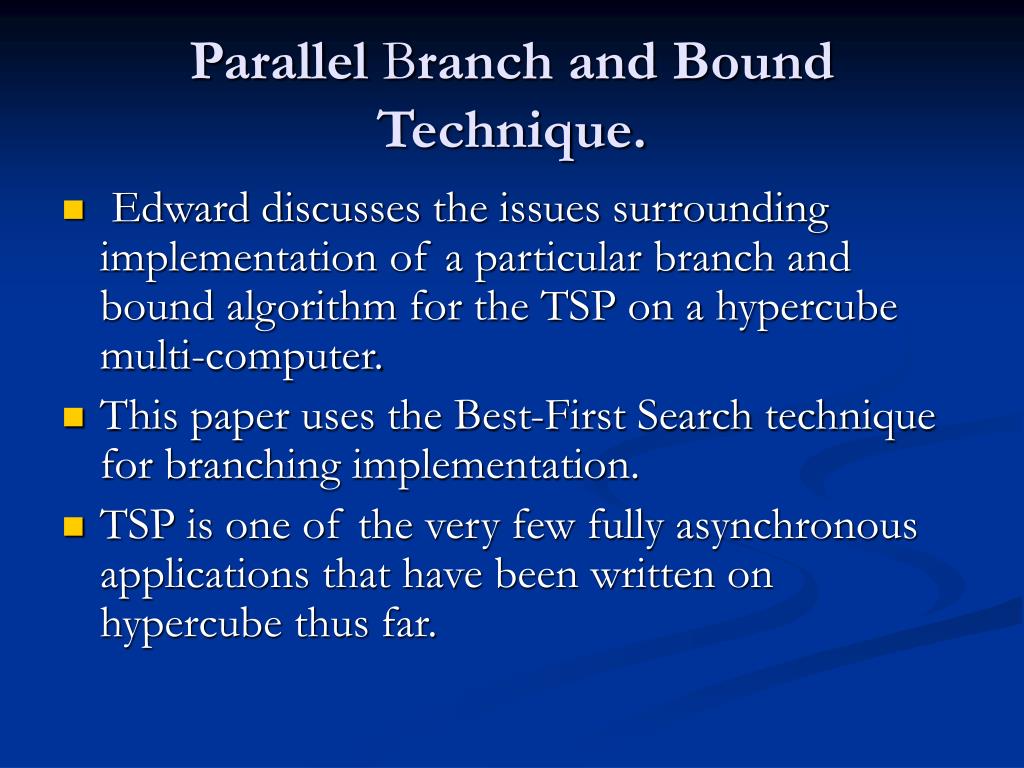 Parallel Branch and Bound Technique.

Edward discusses the issues surrounding implementation of a particular branch and bound algorithm for the TSP on a hypercube multi-computer.

This paper uses the Best-First Search technique for branching implementation.

TSP is one of the very few fully asynchronous applications that have been written on hypercube thus far.